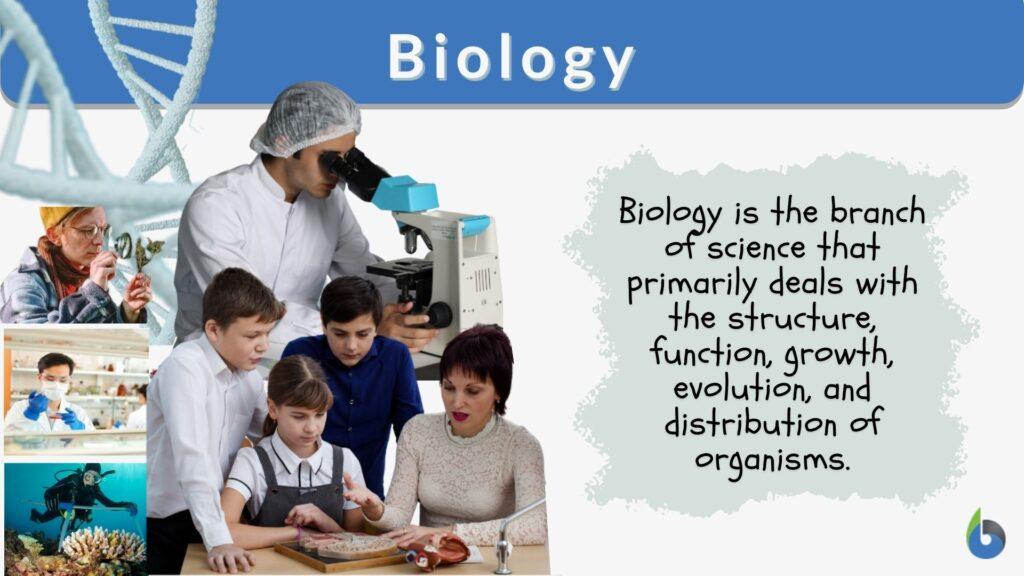 Biology

Biology is the branch of science that primarily deals with the structure, function, growth, evolution, and distribution of organisms.